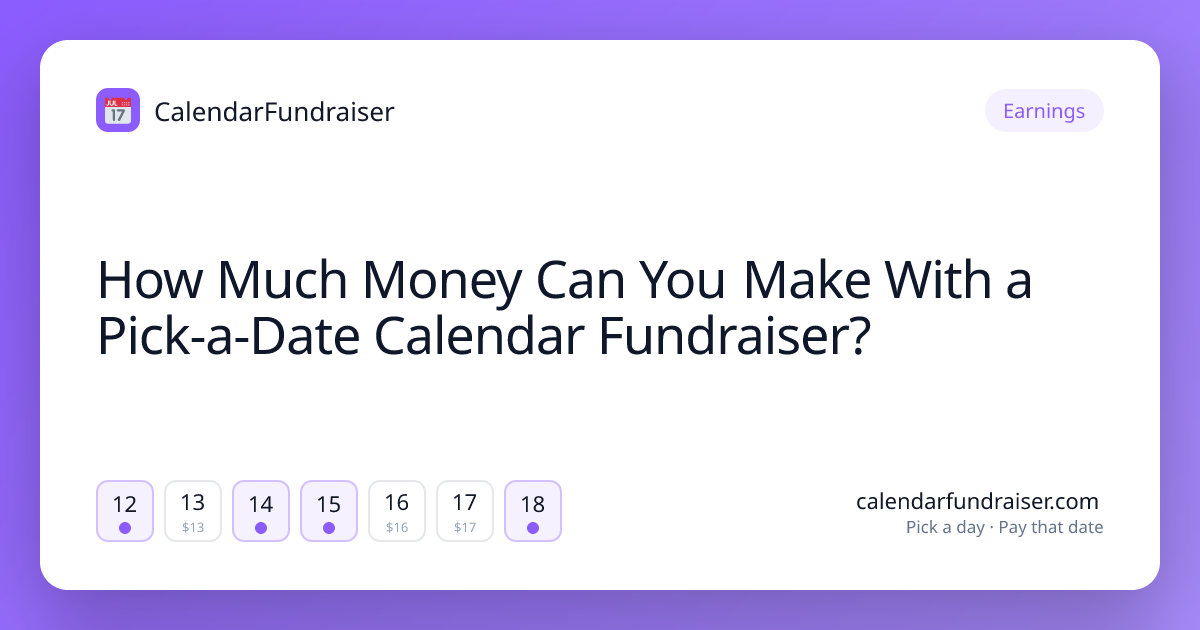 JUL 17

CalendarFundraiser

Earnings

How Much Money Can You Make With a Pick-a-Date Calendar Fundraiser?

12
13 $13
14
15
16 $16
17 $17
18

calendarfundraiser.com
Pick a day · Pay that date